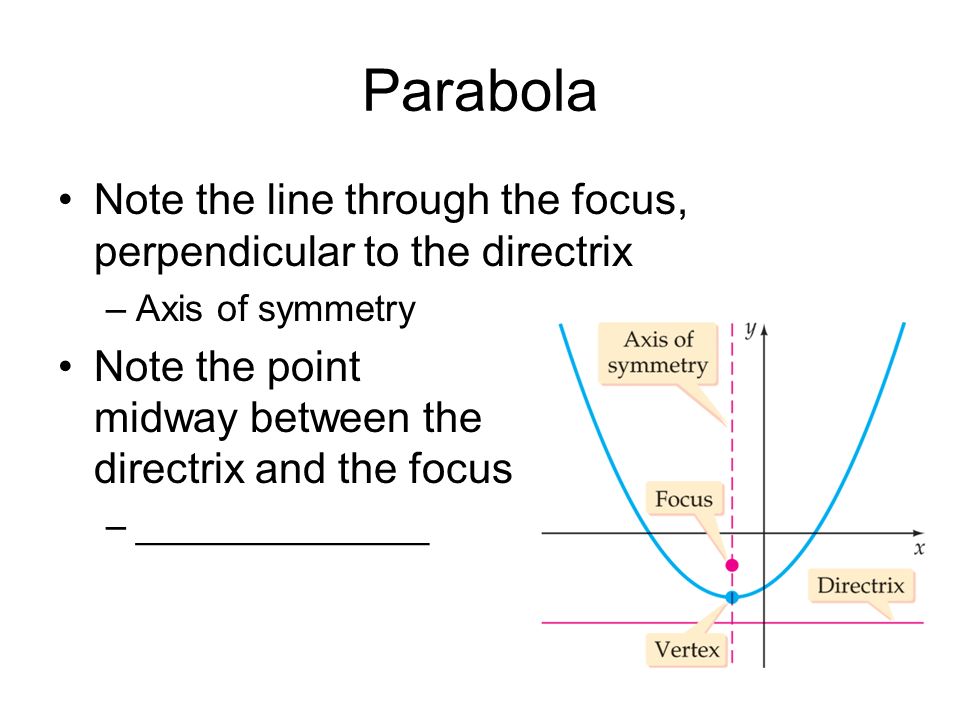 Parabola

• Note the line through the focus, perpendicular to the directrix
– Axis of symmetry

• Note the point midway between the directrix and the focus
– ______________

Axis of symmetry

$y$

Focus

$x$

Directrix

Vertex